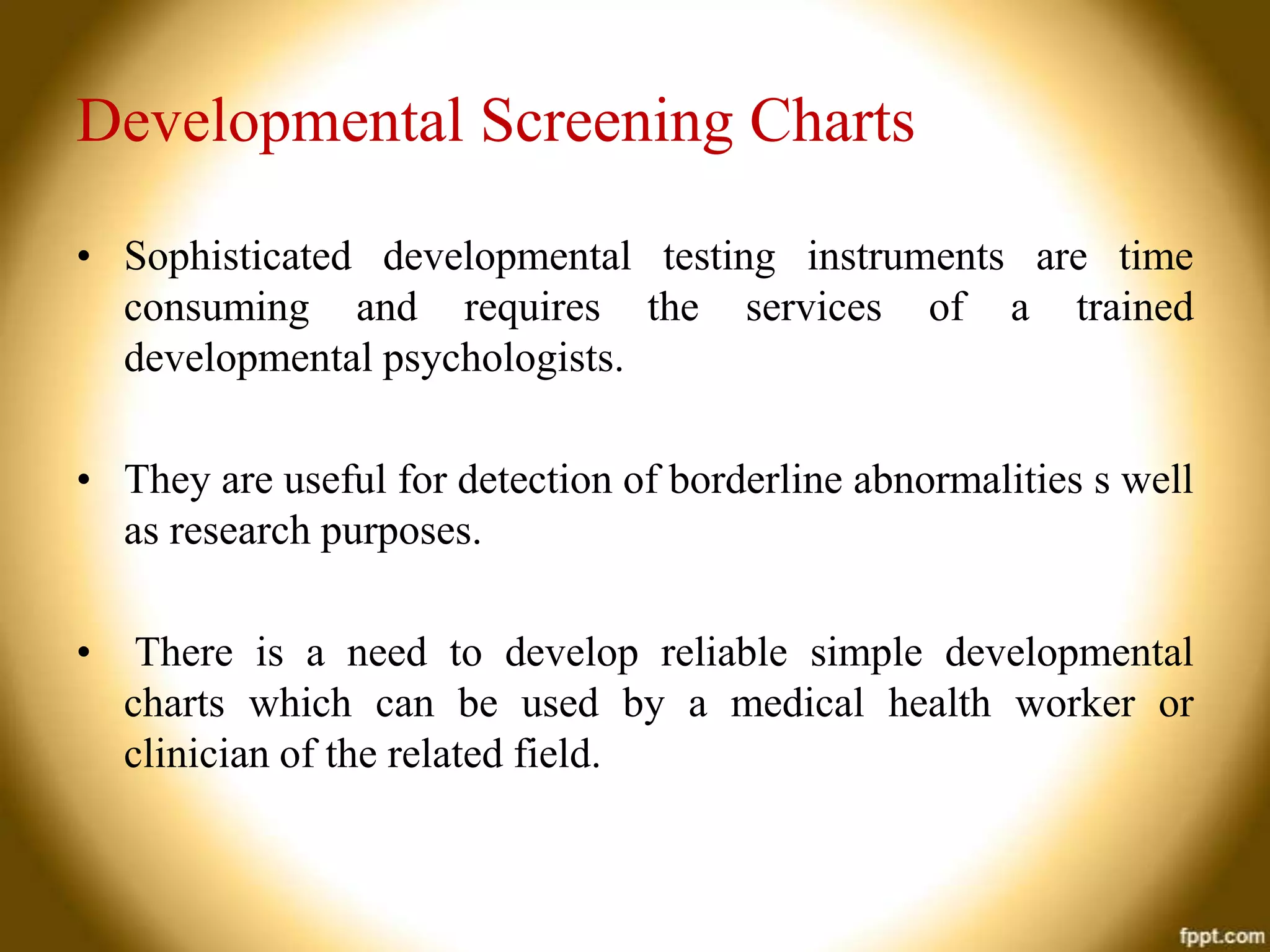 Developmental Screening Charts

• Sophisticated developmental testing instruments are time consuming and requires the services of a trained developmental psychologists.

• They are useful for detection of borderline abnormalities s well as research purposes.

• There is a need to develop reliable simple developmental charts which can be used by a medical health worker or clinician of the related field.

fppt.com